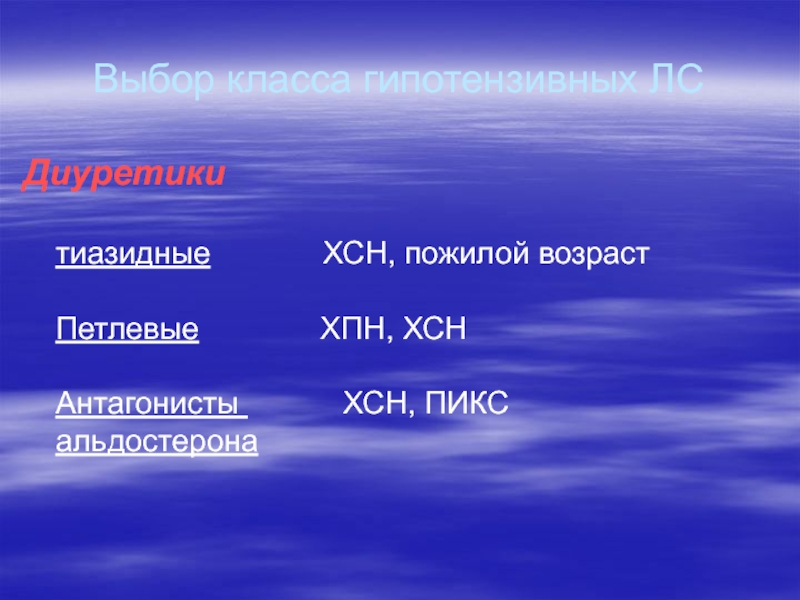 Выбор класса гипотензивных ЛС

Диуретики

тиазидные ХСН, пожилой возраст

Петлевые ХПН, ХСН

Антагонисты альдостерона ХСН, ПИКС